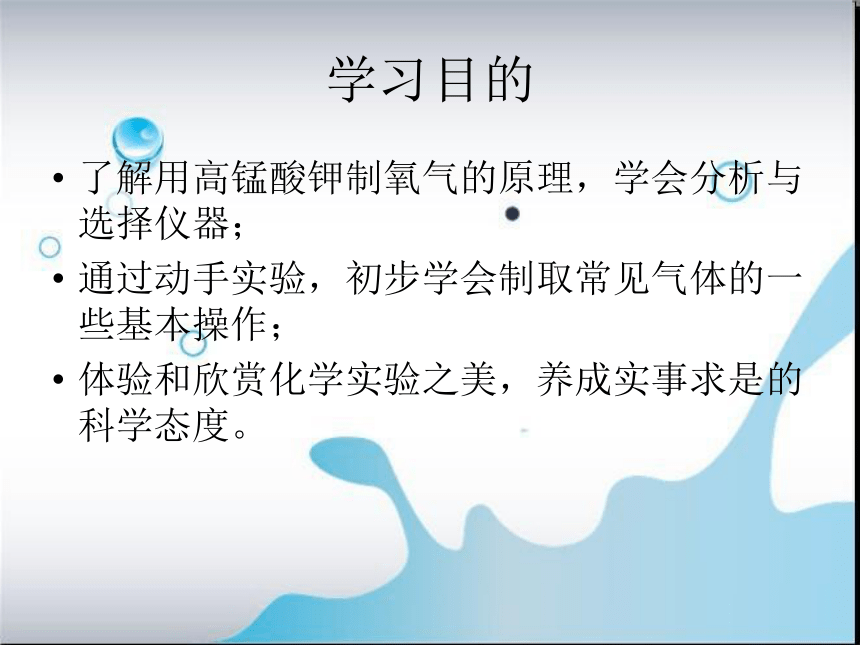 学习目的

• 了解用高锰酸钾制氧气的原理，学会分析与选择仪器；

• 通过动手实验，初步学会制取常见气体的一些基本操作；

• 体验和欣赏化学实验之美，养成实事求是的科学态度。